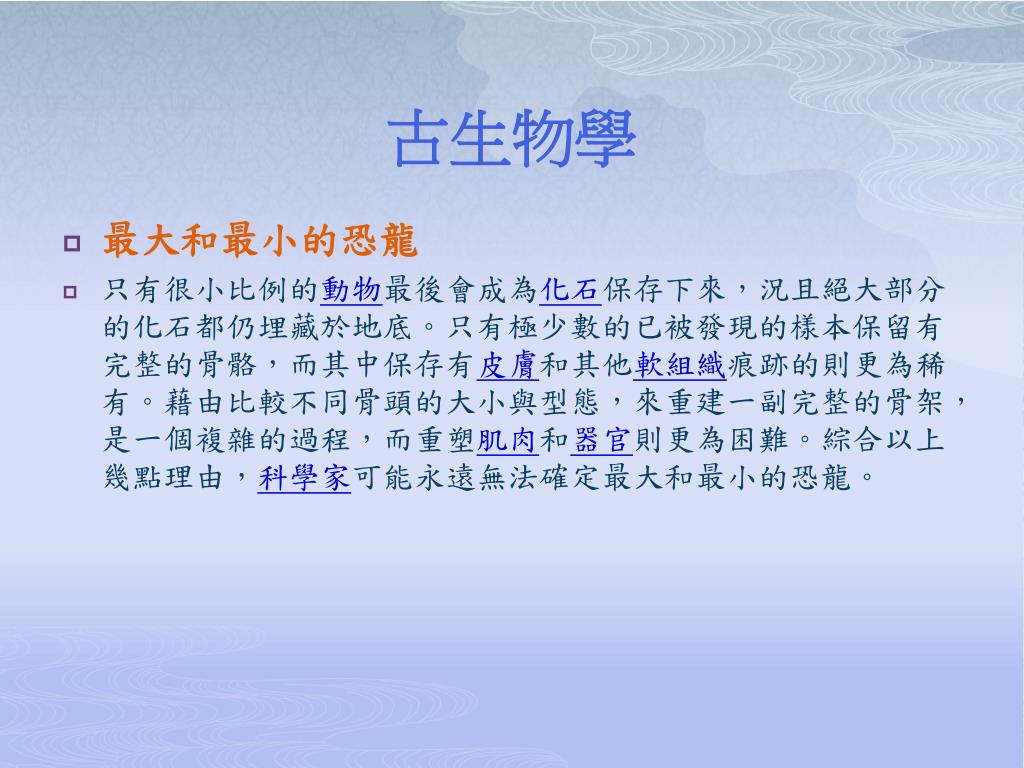 古生物學

最大和最小的恐龍

只有很小比例的動物最後會成為化石保存下來，況且絕大部分的化石都仍埋藏於地底。只有極少數的已被發現的樣本保留有完整的骨骼，而其中保存有皮膚和其他軟組織痕跡的則更為稀有。藉由比較不同骨頭的大小與型態，來重建一副完整的骨架，是一個複雜的過程，而重塑肌肉和器官則更為困難。綜合以上幾點理由，科學家可能永遠無法確定最大和最小的恐龍。